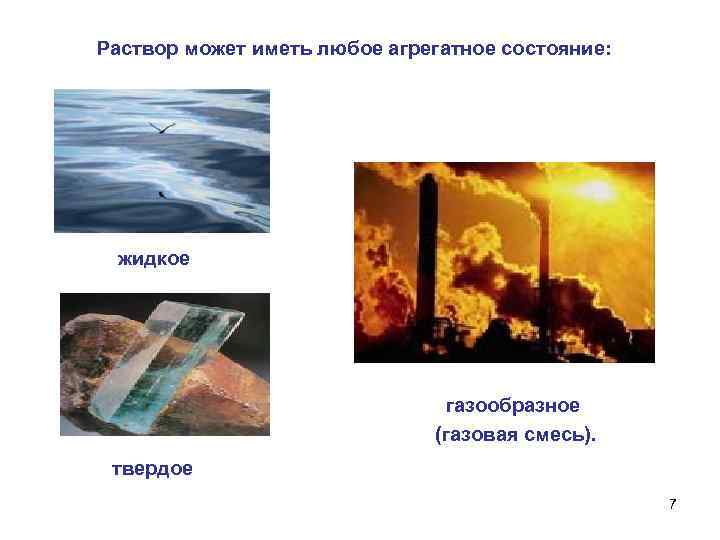 Раствор может иметь любое агрегатное состояние:

жидкое

твердое

газообразное
(газовая смесь).

7